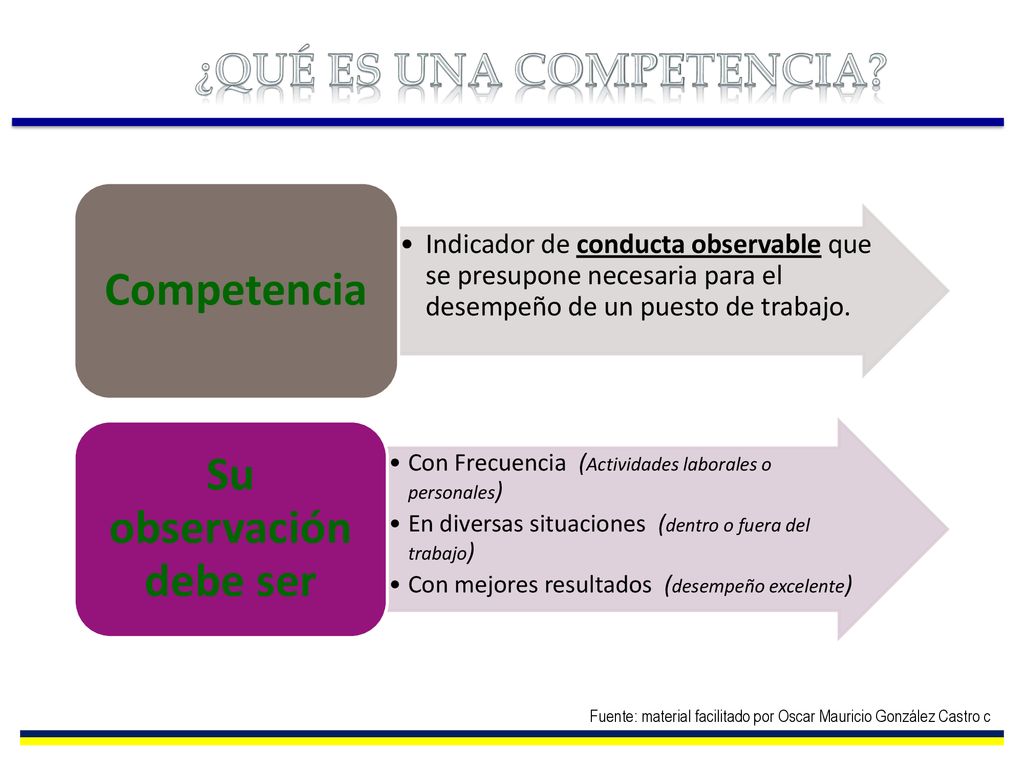 ¿QUÉ ES UNA COMPETENCIA?

Competencia

• Indicador de conducta observable que se presupone necesaria para el desempeño de un puesto de trabajo.

Su observación debe ser

• Con Frecuencia (Actividades laborales o personales)
• En diversas situaciones (dentro o fuera del trabajo)
• Con mejores resultados (desempeño excelente)

Fuente: material facilitado por Oscar Mauricio González Castro c